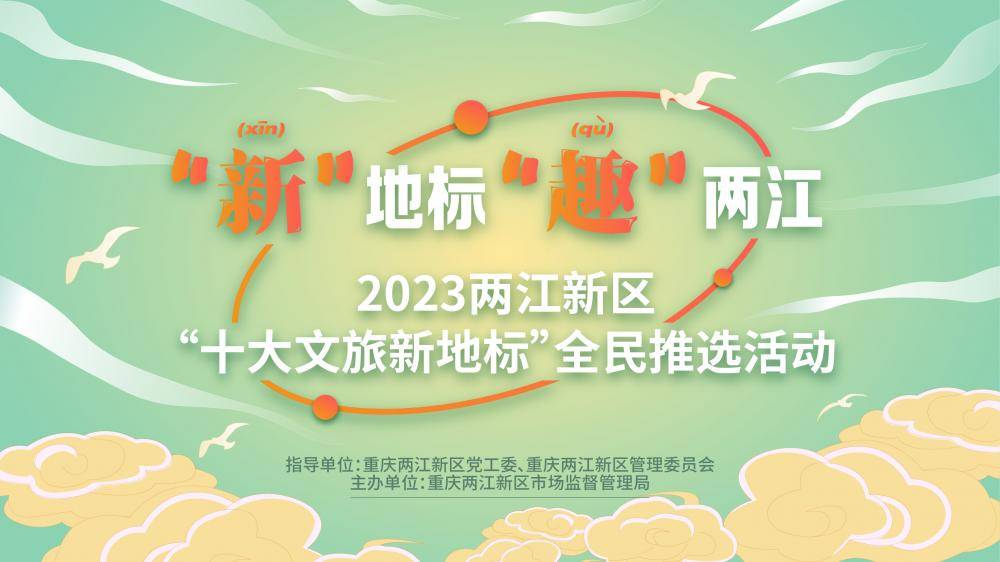 (xīn) (qù)
“新”地标“趣”两江

2023两江新区
“十大文旅新地标”全民推选活动

指导单位:重庆两江新区党工委、重庆两江新区管理委员会
主办单位:重庆两江新区市场监督管理局